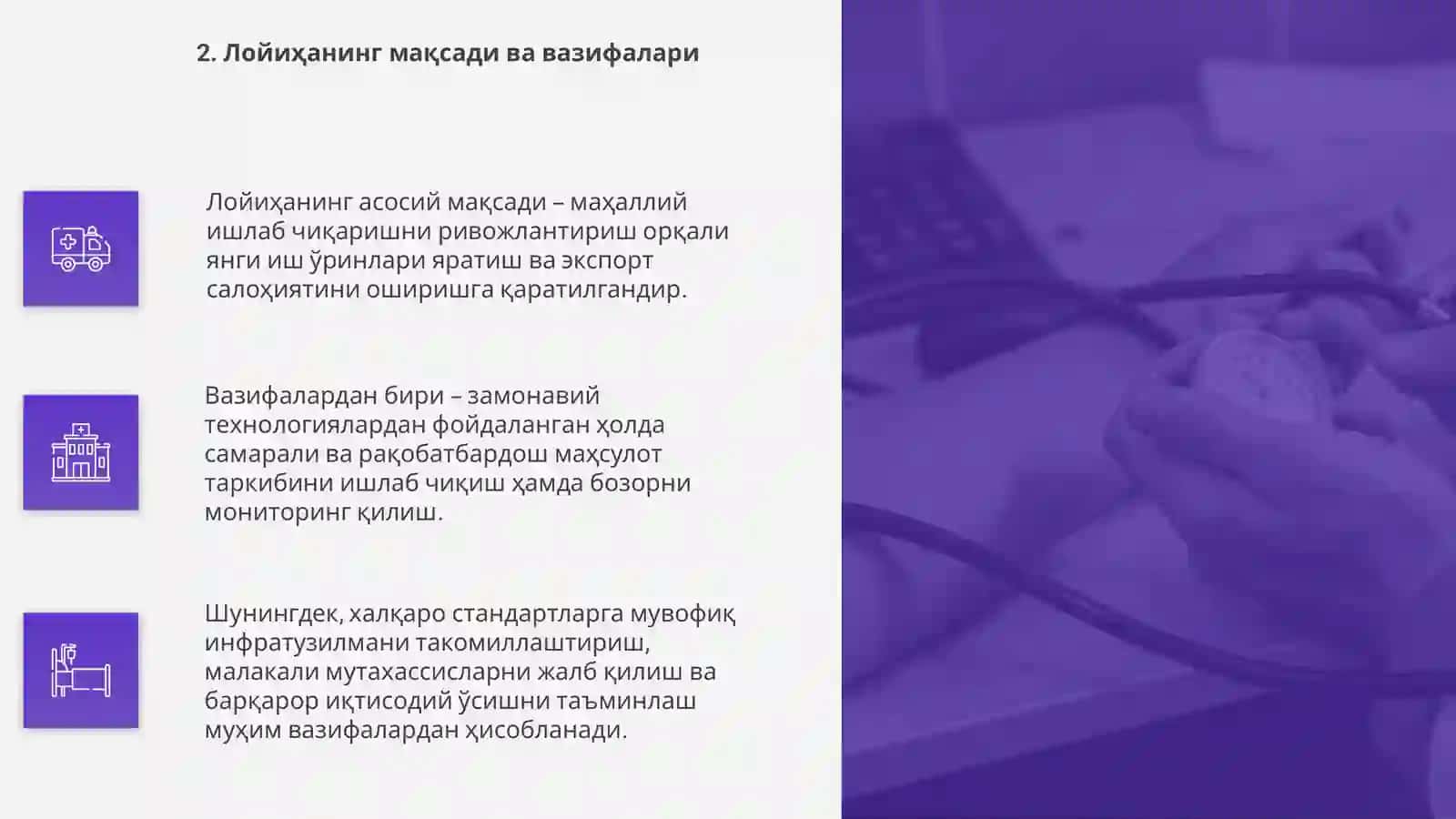 2. Лойиҳанинг мақсади ва вазифалари

Лойиҳанинг асосий мақсади – маҳаллий ишлаб чиқаришни ривожлантириш орқали янги иш ўринлари яратиш ва экспорт салоҳиятини оширишга қаратилгандир.

Вазифалардан бири – замонавий технологиялардан фойдаланган ҳолда самарали ва рақобатбардош маҳсулот таркибини ишлаб чиқиш ҳамда бозорни мониторинг қилиш.

Шунингдек, халқаро стандартларга мувофиқ инфратузилмани такомиллаштириш, малакали мутахассисларни жалб қилиш ва барқарор иқтисодий ўсишни таъминлаш муҳим вазифалардан ҳисобланади.